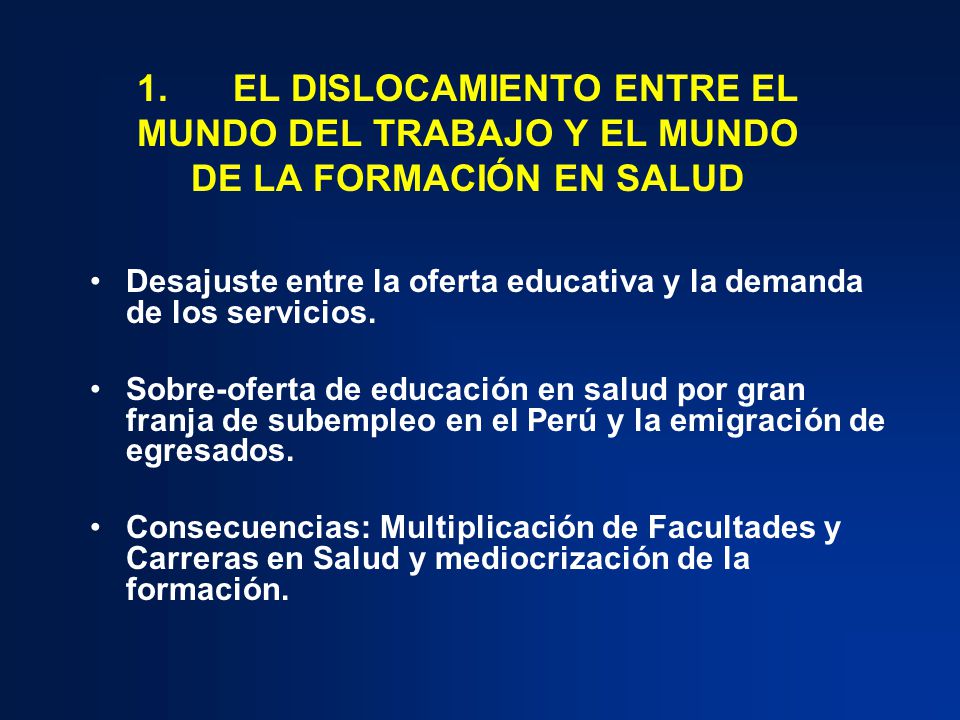 1. EL DISLOCAMIENTO ENTRE EL MUNDO DEL TRABAJO Y EL MUNDO DE LA FORMACIÓN EN SALUD

• Desajuste entre la oferta educativa y la demanda de los servicios.

• Sobre-oferta de educación en salud por gran franja de subempleo en el Perú y la emigración de egresados.

• Consecuencias: Multiplicación de Facultades y Carreras en Salud y mediocrización de la formación.